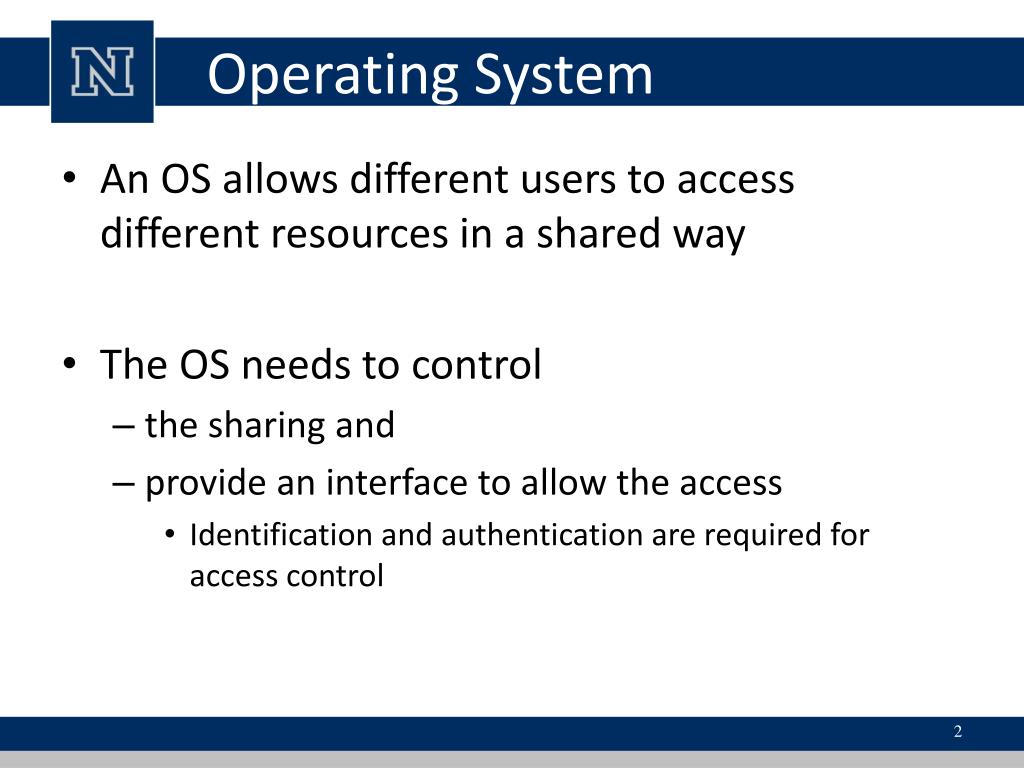 N

Operating System

• An OS allows different users to access different resources in a shared way

• The OS needs to control
– the sharing and
– provide an interface to allow the access
• Identification and authentication are required for access control

2